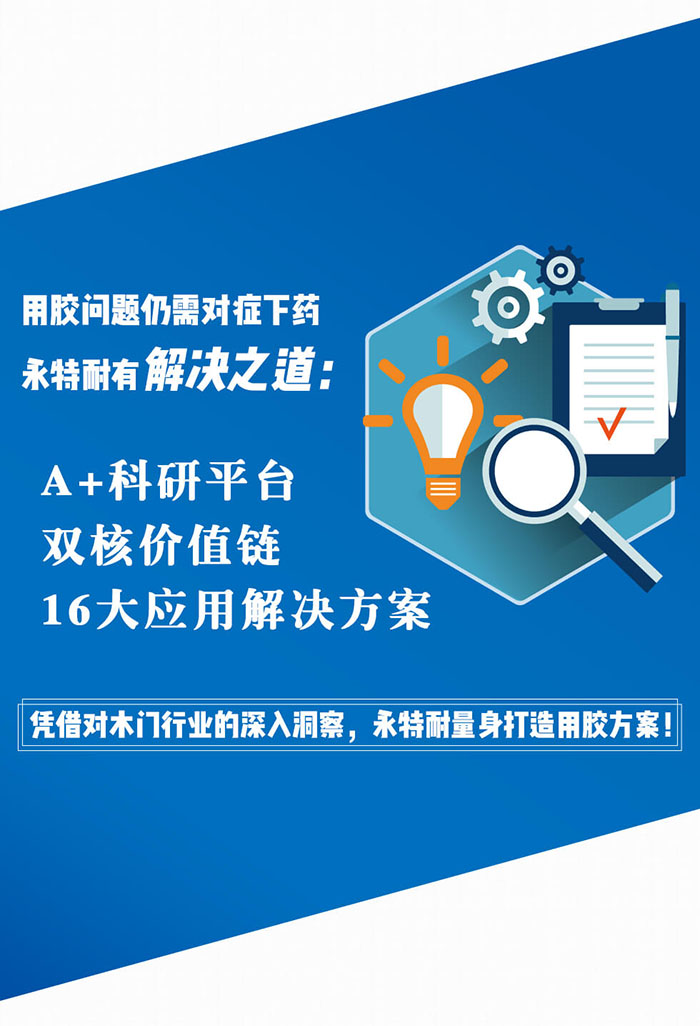 用胶问题仍需对症下药
永特耐有解决之道：

A+科研平台
双核价值链
16大应用解决方案

凭借对木门行业的深入洞察，永特耐量身打造用胶方案！